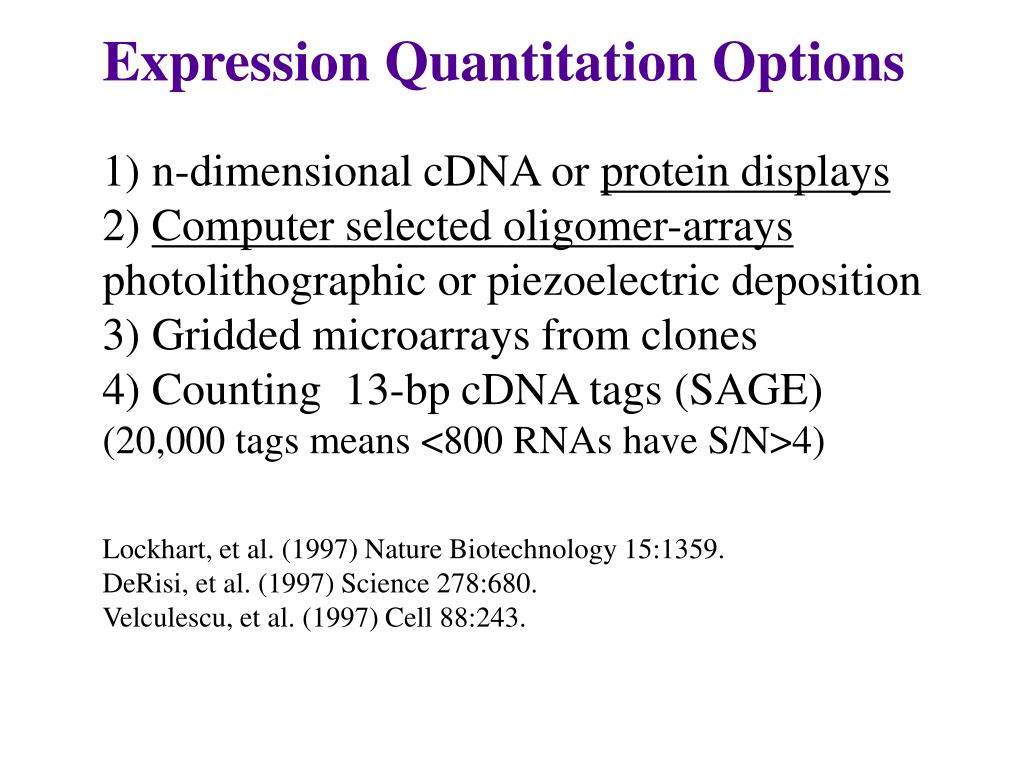 Expression Quantitation Options

1) n-dimensional cDNA or protein displays
2) Computer selected oligomer-arrays
photolithographic or piezoelectric deposition
3) Gridded microarrays from clones
4) Counting 13-bp cDNA tags (SAGE)
(20,000 tags means <800 RNAs have S/N>4)

Lockhart, et al. (1997) Nature Biotechnology 15:1359.
DeRisi, et al. (1997) Science 278:680.
Velculescu, et al. (1997) Cell 88:243.